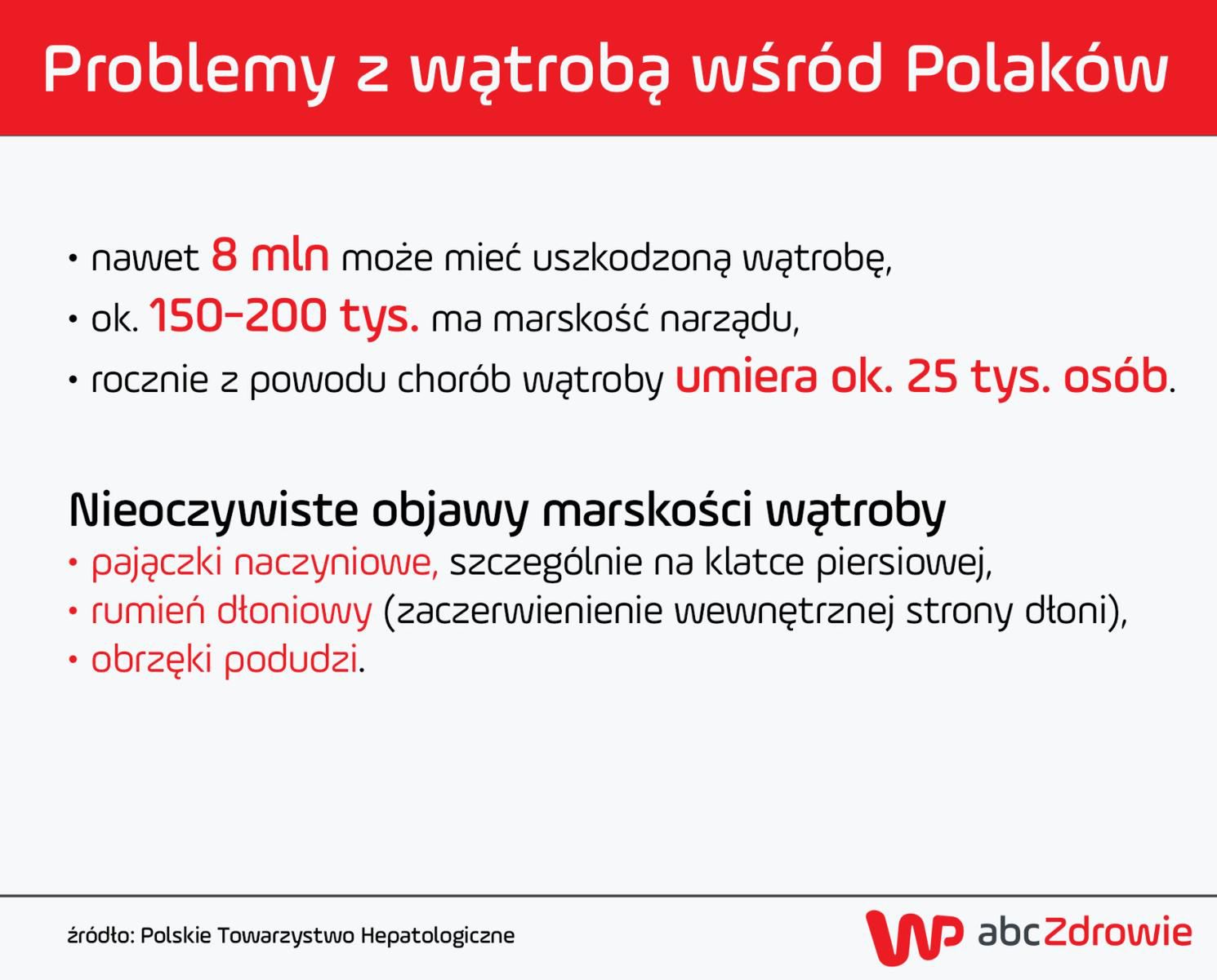 Problemy z wątrobą wśród Polaków

• nawet 8 mln może mieć uszkodzoną wątrobę,
• ok. 150-200 tys. ma marskość narządu,
• rocznie z powodu chorób wątroby umiera ok. 25 tys. osób.

Nieoczywiste objawy marskości wątroby
• pajączki naczyniowe, szczególnie na klatce piersiowej,
• rumień dłoniowy (zaczerwienienie wewnętrznej strony dłoni),
• obrzęki podudzi.

źródło: Polskie Towarzystwo Hepatologiczne

WP abcZdrowie